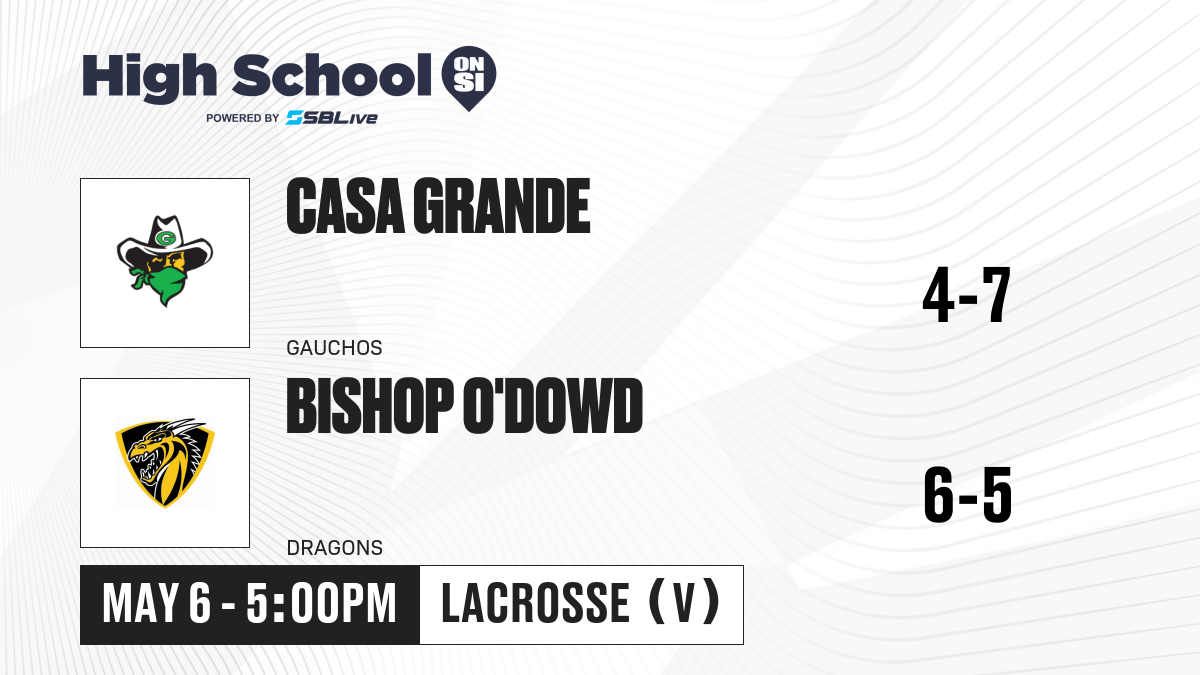 High School ON SI
POWERED BY SBLive

CASA GRANDE
GAUCHOS
4-7

BISHOP O'DOWD
DRAGONS
6-5

MAY 6 - 5:00PM
LACROSSE (V)